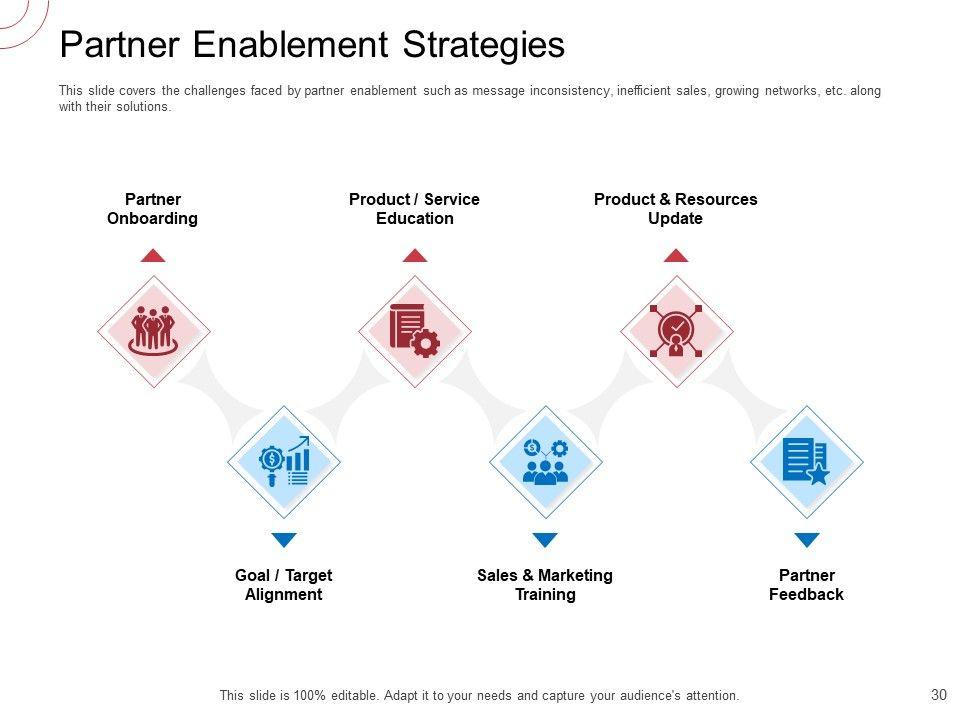 Partner Enablement Strategies

This slide covers the challenges faced by partner enablement such as message inconsistency, inefficient sales, growing networks, etc. along with their solutions.

Partner Onboarding

Product / Service Education

Product & Resources Update

Goal / Target Alignment

Sales & Marketing Training

Partner Feedback

This slide is 100% editable. Adapt it to your needs and capture your audience's attention.

30